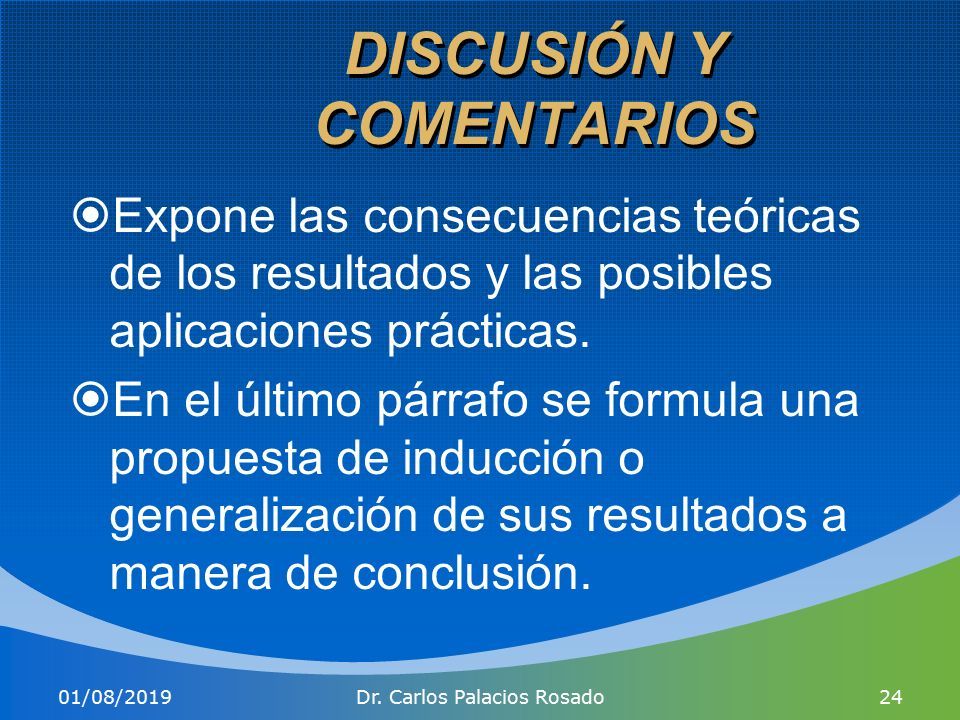 DISCUSIÓN Y COMENTARIOS

Expone las consecuencias teóricas de los resultados y las posibles aplicaciones prácticas.

En el último párrafo se formula una propuesta de inducción o generalización de sus resultados a manera de conclusión.

01/08/2019 Dr. Carlos Palacios Rosado 24